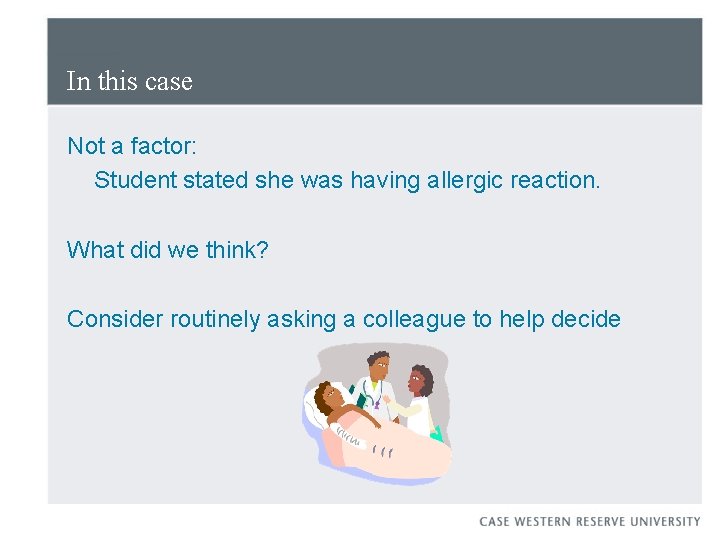 In this case

Not a factor:

Student stated she was having allergic reaction.

What did we think?

Consider routinely asking a colleague to help decide

CASE WESTERN RESERVE UNIVERSITY